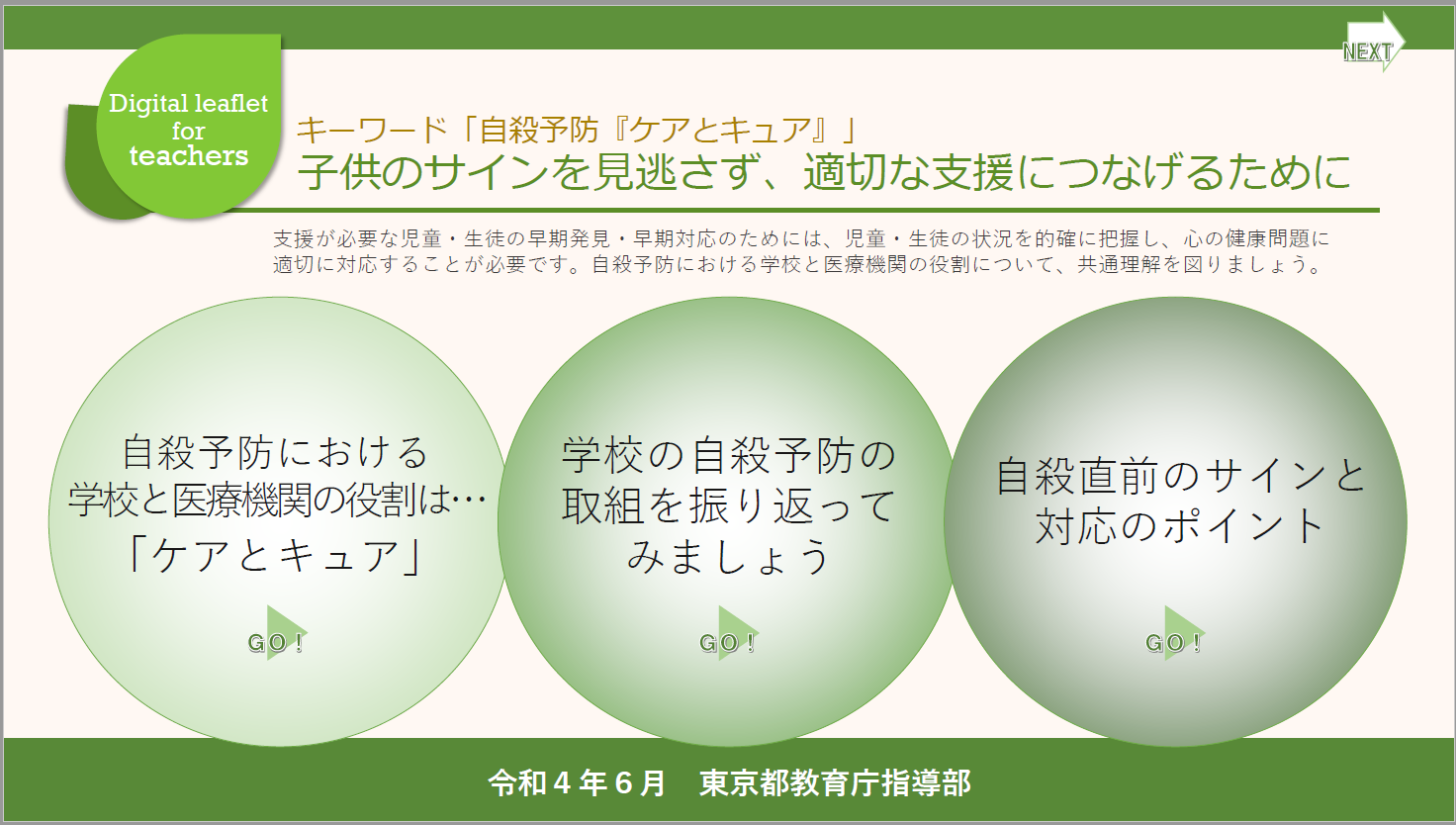 NEXT

Digital leaflet for teachers

キーワード「自殺予防『ケアとキュア』」
子供のサインを見逃さず、適切な支援につなげるために

支援が必要な児童・生徒の早期発見・早期対応のためには、児童・生徒の状況を的確に把握し、心の健康問題に適切に対応することが必要です。自殺予防における学校と医療機関の役割について、共通理解を図りましょう。

自殺予防における学校と医療機関の役割は…「ケアとキュア」

GO！

学校の自殺予防の取組を振り返ってみましょう

GO！

自殺直前のサインと対応のポイント

GO！

令和４年６月　東京都教育庁指導部